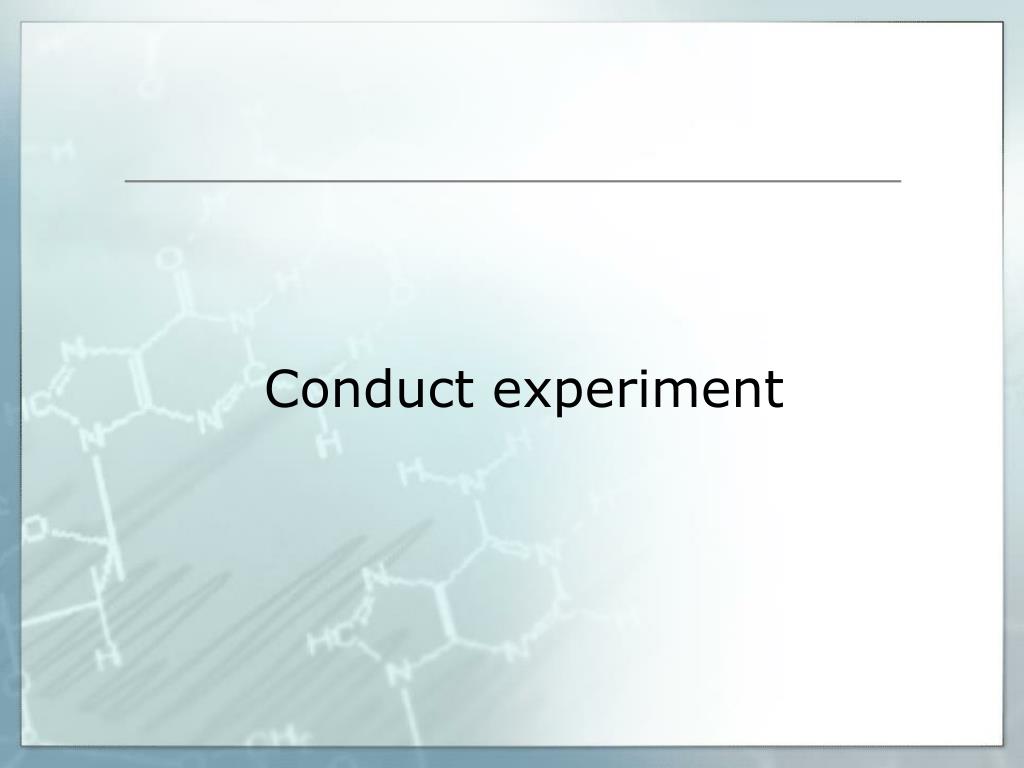 Conduct experiment